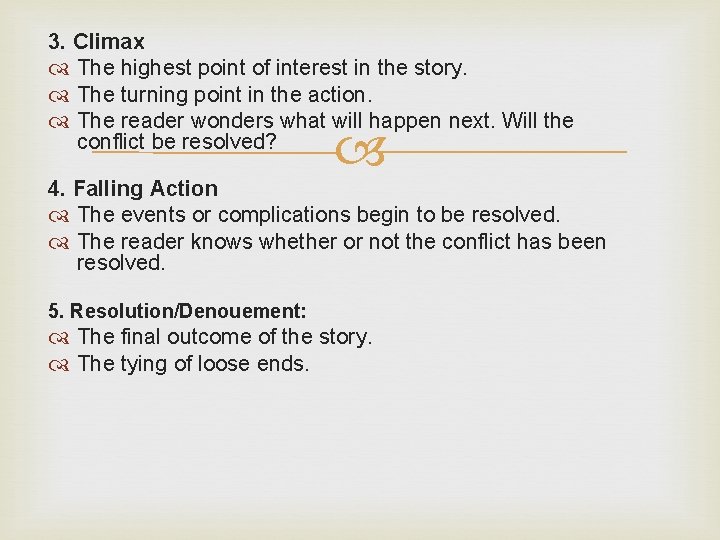 3. Climax

The highest point of interest in the story.

The turning point in the action.

The reader wonders what will happen next. Will the conflict be resolved?

4. Falling Action

The events or complications begin to be resolved.

The reader knows whether or not the conflict has been resolved.

5. Resolution/Denouement:

The final outcome of the story.

The tying of loose ends.